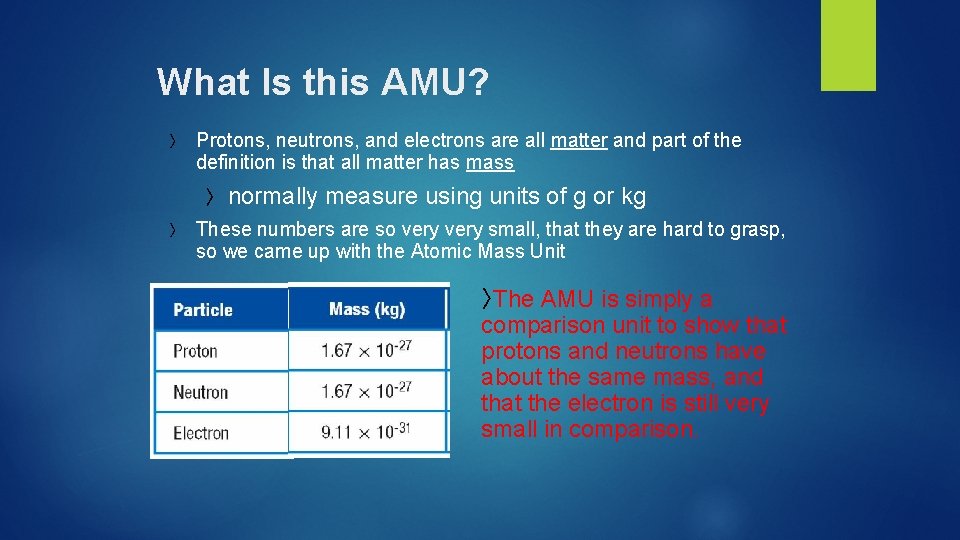 What Is this AMU?

〉 Protons, neutrons, and electrons are all matter and part of the definition is that all matter has mass

〉 normally measure using units of g or kg

〉 These numbers are so very very small, that they are hard to grasp, so we came up with the Atomic Mass Unit

| Particle | Mass (kg) |
|---|---|
| Proton | $1.67 \times 10^{-27}$ |
| Neutron | $1.67 \times 10^{-27}$ |
| Electron | $9.11 \times 10^{-31}$ |

〉The AMU is simply a comparison unit to show that protons and neutrons have about the same mass, and that the electron is still very small in comparison.